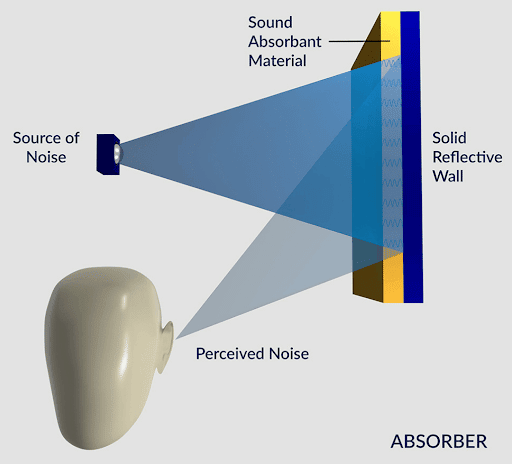 Sound Absorbant Material

Source of Noise

Solid Reflective Wall

Perceived Noise

ABSORBER